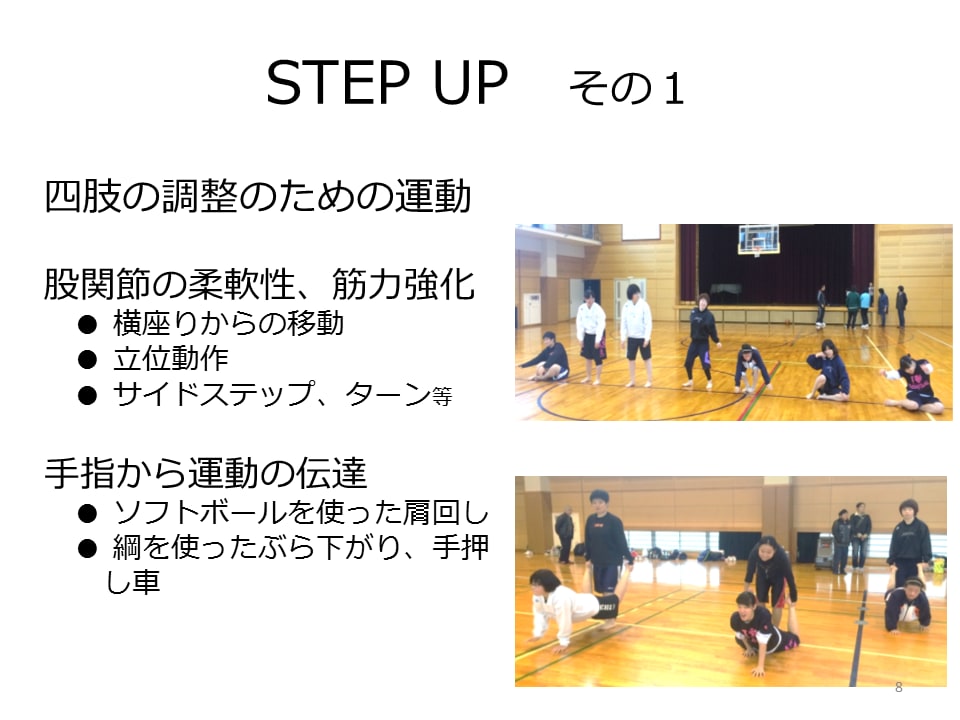 STEP UP　その１

四肢の調整のための運動

股関節の柔軟性、筋力強化
● 横座りからの移動
● 立位動作
● サイドステップ、ターン等

手指から運動の伝達
● ソフトボールを使った肩回し
● 綱を使ったぶら下がり、手押し車

8